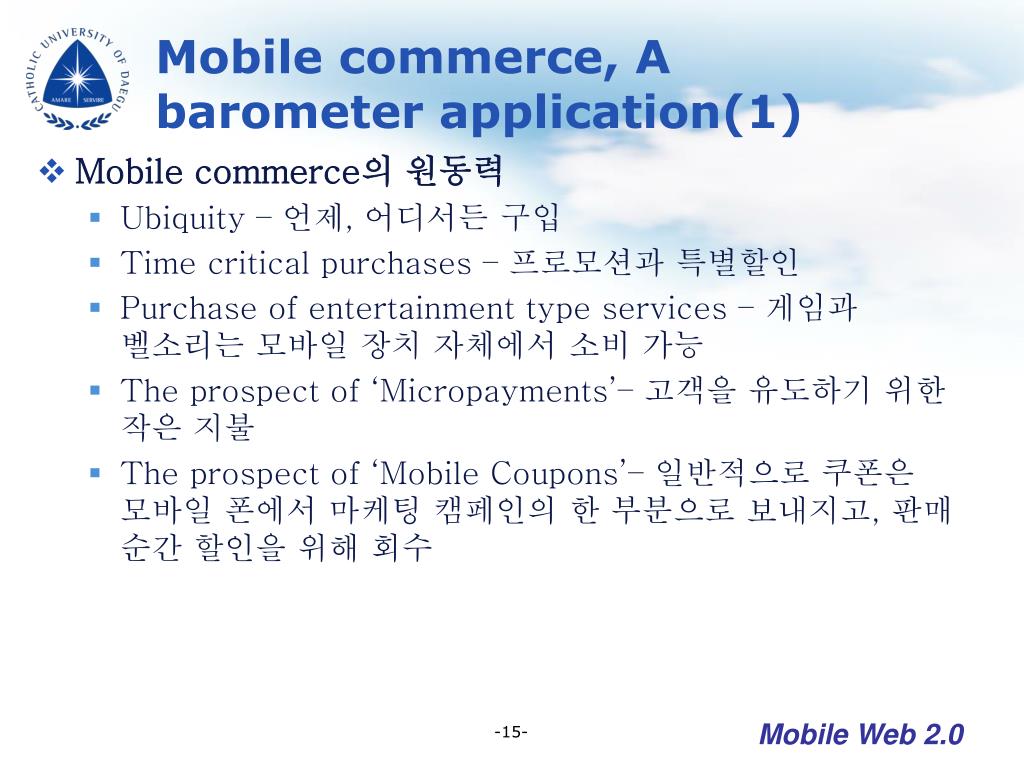 CATHOLIC UNIVERSITY OF DAEGU
AMARE SERVIRE

Mobile commerce, A barometer application(1)

❖ Mobile commerce의 원동력

▪ Ubiquity – 언제, 어디서든 구입

▪ Time critical purchases – 프로모션과 특별할인

▪ Purchase of entertainment type services – 게임과 벨소리는 모바일 장치 자체에서 소비 가능

▪ The prospect of ‘Micropayments’– 고객을 유도하기 위한 작은 지불

▪ The prospect of ‘Mobile Coupons’– 일반적으로 쿠폰은 모바일 폰에서 마케팅 캠페인의 한 부분으로 보내지고, 판매 순간 할인을 위해 회수

-15-

Mobile Web 2.0